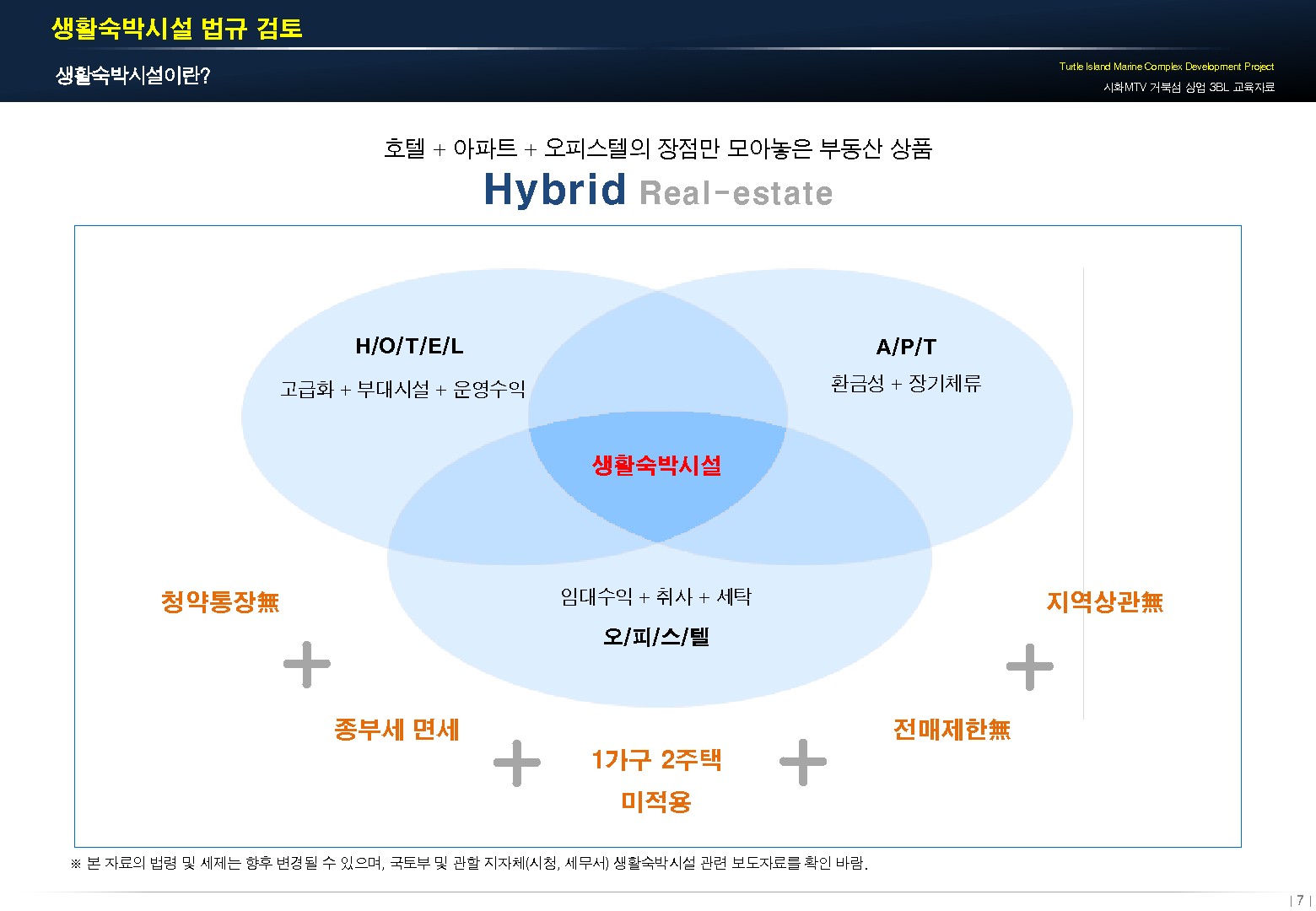 생활숙박시설 법규 검토

생활숙박시설이란?

Turtle Island Marine Complex Development Project
시화MTV 거북섬 상업 3BL 교육자료

호텔 + 아파트 + 오피스텔의 장점만 모아놓은 부동산 상품

Hybrid Real-estate

H/O/T/E/L

고급화 + 부대시설 + 운영수익

A/P/T

환금성 + 장기체류

생활숙박시설

임대수익 + 취사 + 세탁

오/피/스/텔

청약통장無

+

종부세 면세

+

1가구 2주택
미적용

+

전매제한無

+

지역상관無

※ 본 자료의 법령 및 세제는 향후 변경될 수 있으며, 국토부 및 관할 지자체(시청, 세무서) 생활숙박시설 관련 보도자료를 확인 바람.

| 7 |